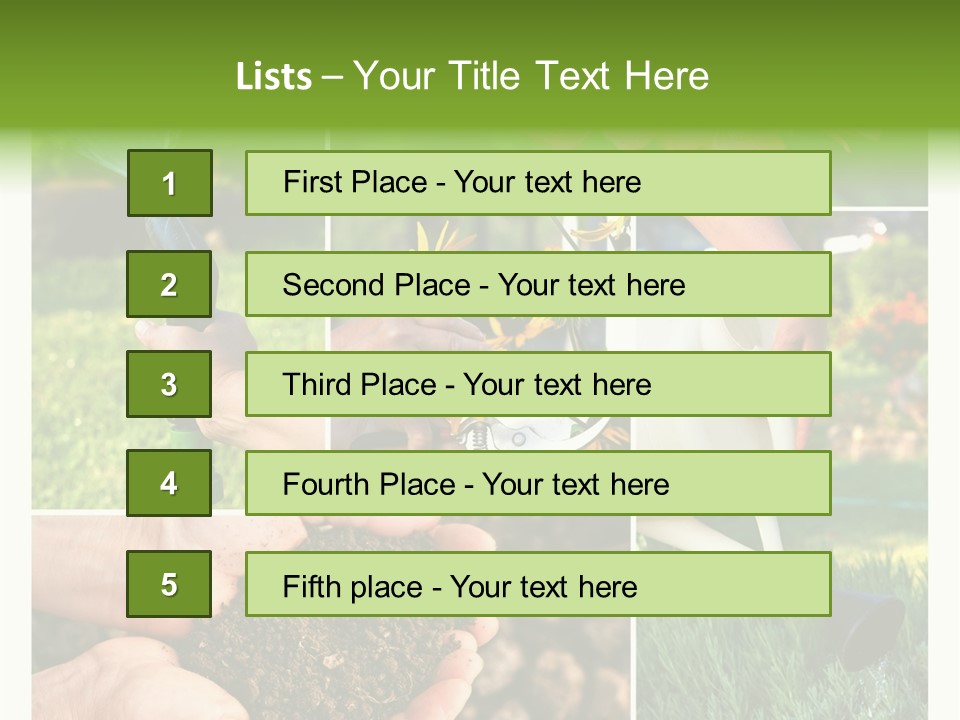 Lists – Your Title Text Here

1

First Place - Your text here

2

Second Place - Your text here

3

Third Place - Your text here

4

Fourth Place - Your text here

5

Fifth place - Your text here